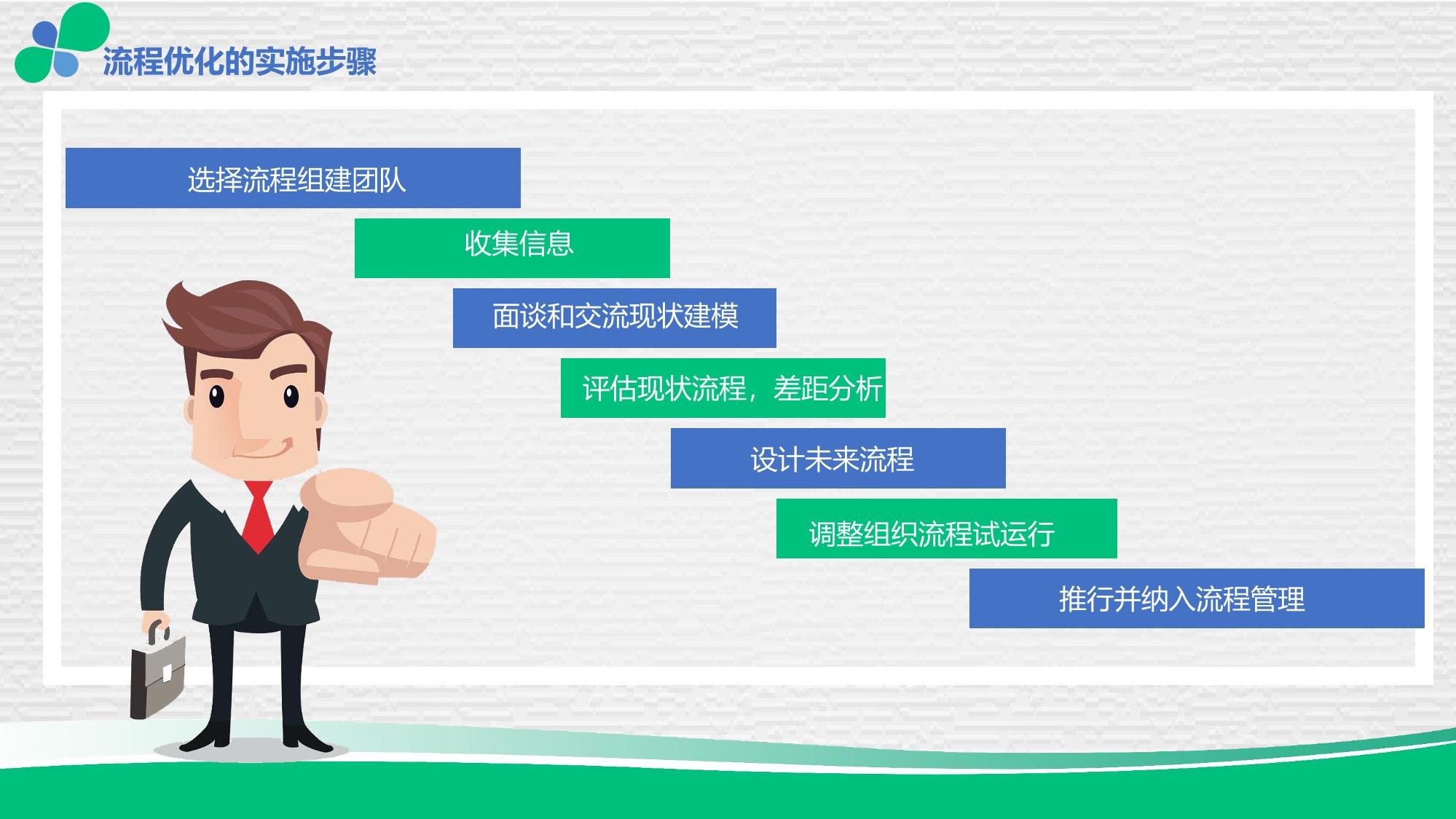 流程优化的实施步骤

选择流程组建团队

收集信息

面谈和交流现状建模

评估现状流程，差距分析

设计未来流程

调整组织流程试运行

推行并纳入流程管理